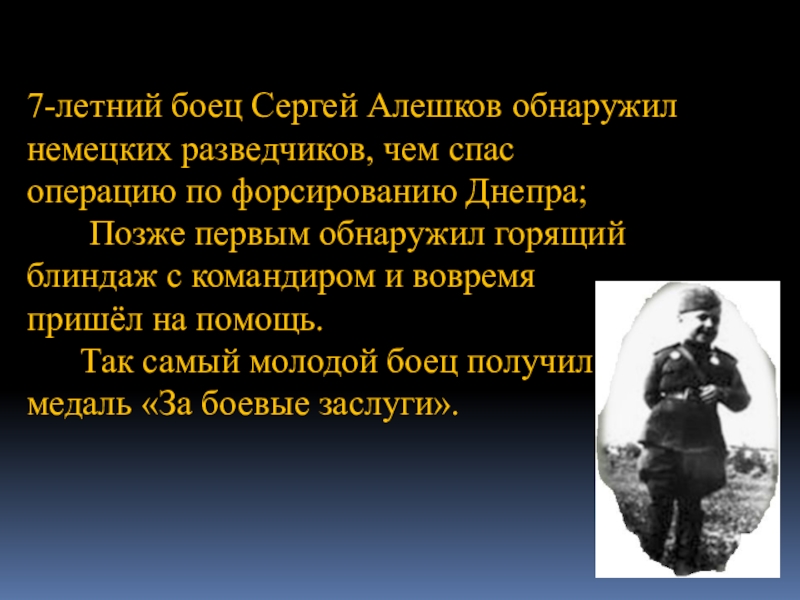 7-летний боец Сергей Алешков обнаружил немецких разведчиков, чем спас операцию по форсированию Днепра;

Позже первым обнаружил горящий блиндаж с командиром и вовремя пришёл на помощь.

Так самый молодой боец получил медаль «За боевые заслуги».